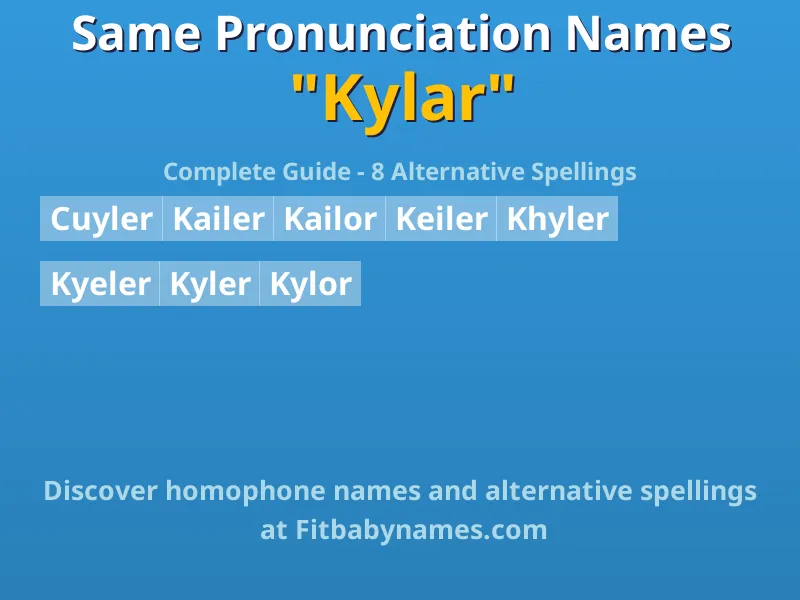 Same Pronunciation Names
"Kylar"

Complete Guide - 8 Alternative Spellings

Cuyler Kailer Kailor Keiler Khyler

Kyeler Kyler Kylor

Discover homophone names and alternative spellings at Fitbabynames.com